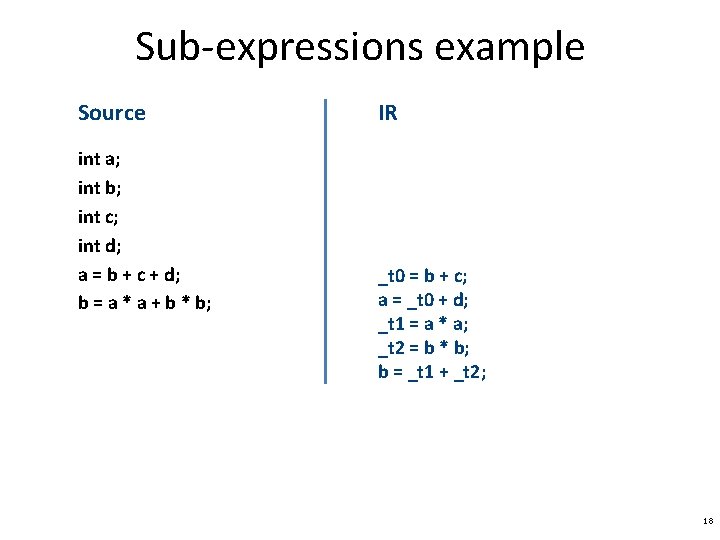 Sub-expressions example

Source

int a;
int b;
int c;
int d;
a = b + c + d;
b = a * a + b * b;

IR

_t0 = b + c;
a = _t0 + d;
_t1 = a * a;
_t2 = b * b;
b = _t1 + _t2;

18